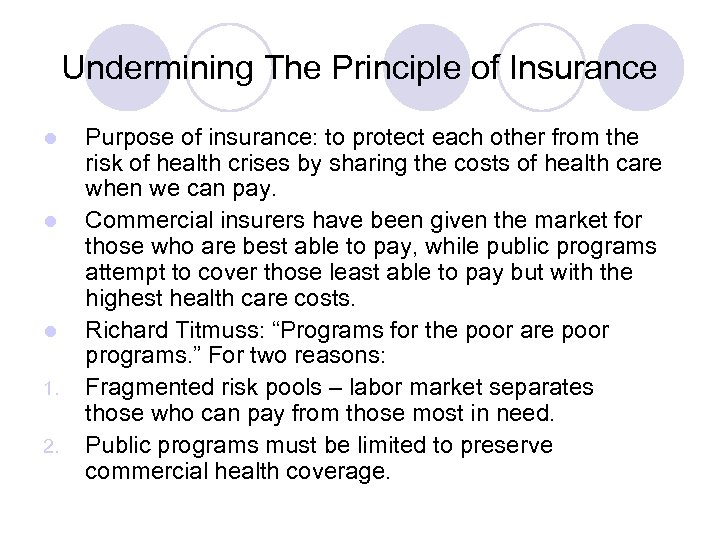 Undermining The Principle of Insurance

- Purpose of insurance: to protect each other from the risk of health crises by sharing the costs of health care when we can pay.
- Commercial insurers have been given the market for those who are best able to pay, while public programs attempt to cover those least able to pay but with the highest health care costs.
- Richard Titmuss: “Programs for the poor are poor programs.” For two reasons:

1. Fragmented risk pools – labor market separates those who can pay from those most in need.
2. Public programs must be limited to preserve commercial health coverage.